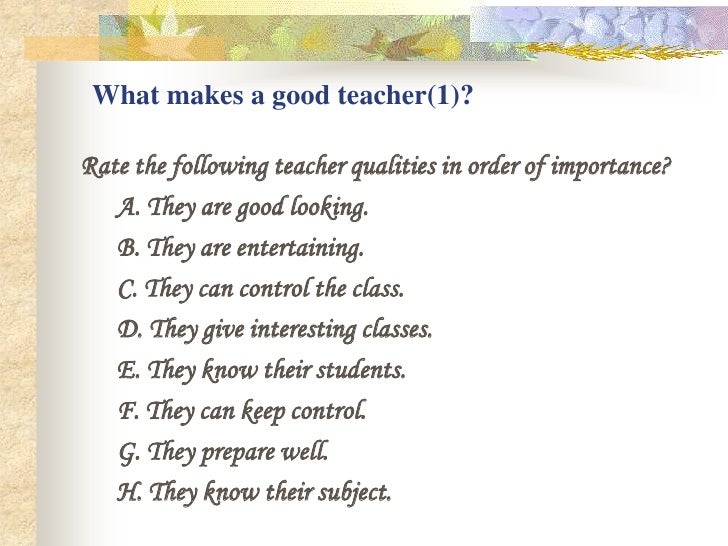 What makes a good teacher(1)?

Rate the following teacher qualities in order of importance?

A. They are good looking.

B. They are entertaining.

C. They can control the class.

D. They give interesting classes.

E. They know their students.

F. They can keep control.

G. They prepare well.

H. They know their subject.